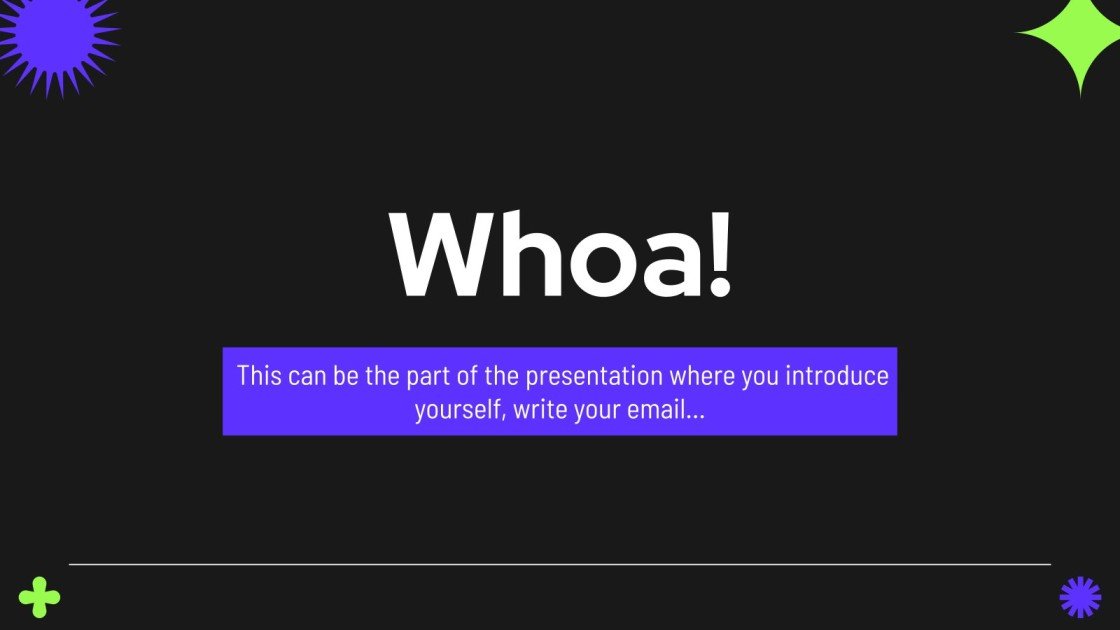 Whoa!

This can be the part of the presentation where you introduce yourself, write your email...